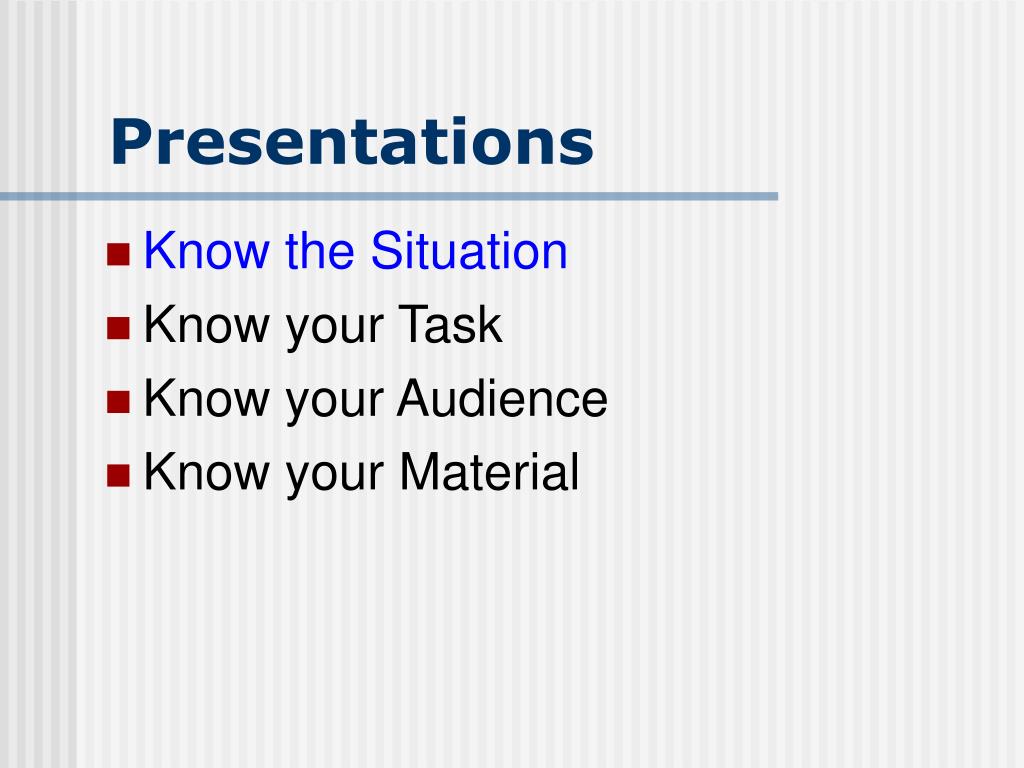 Presentations

- Know the Situation
- Know your Task
- Know your Audience
- Know your Material